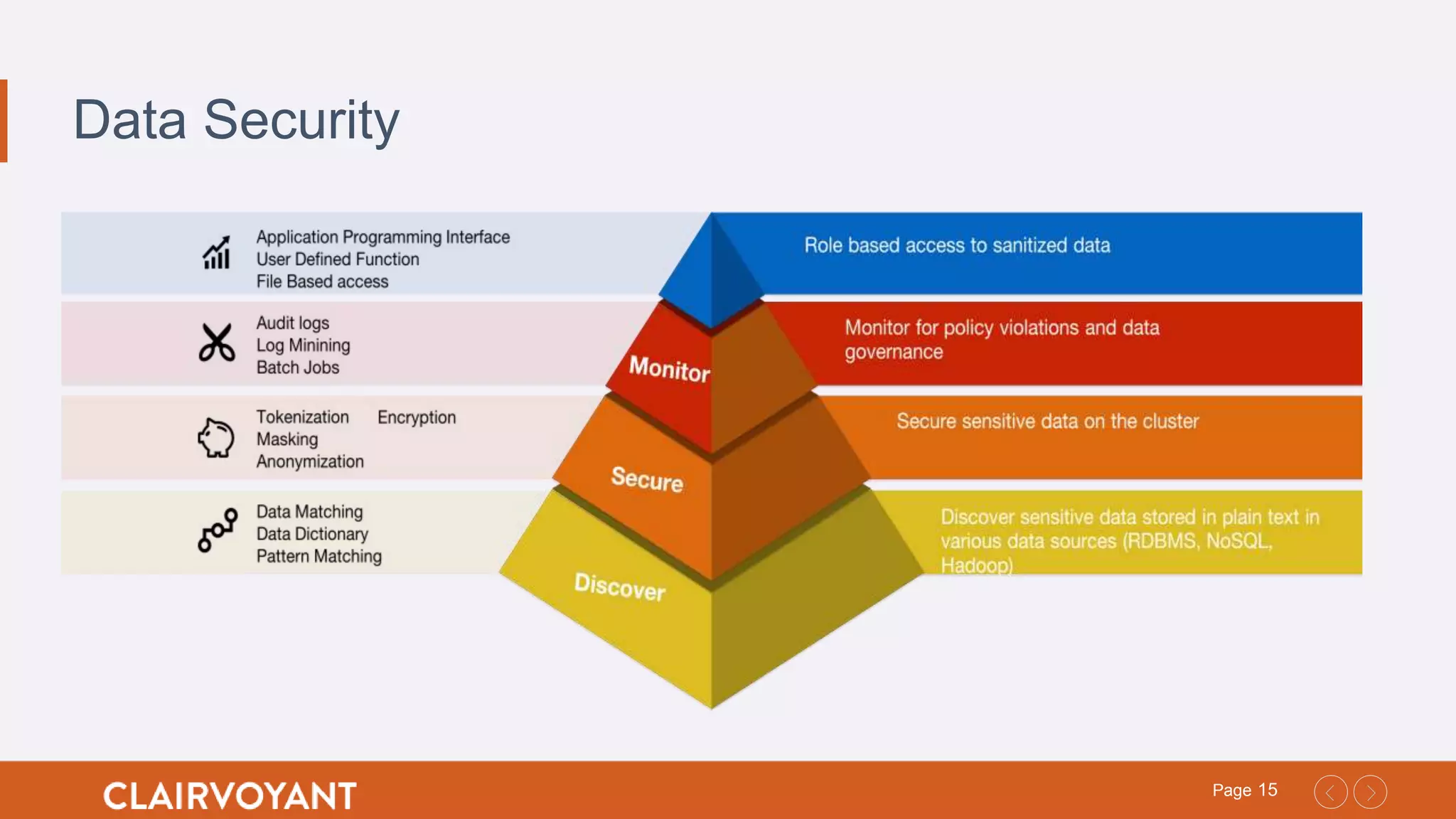 Data Security

Application Programming Interface
User Defined Function
File Based access

Role based access to sanitized data

Audit logs
Log Minining
Batch Jobs

Monitor

Monitor for policy violations and data governance

Tokenization Encryption
Masking
Anonymization

Secure

Secure sensitive data on the cluster

Data Matching
Data Dictionary
Pattern Matching

Discover

Discover sensitive data stored in plain text in various data sources (RDBMS, NoSQL, Hadoop)

CLAIRVOYANT

Page 15